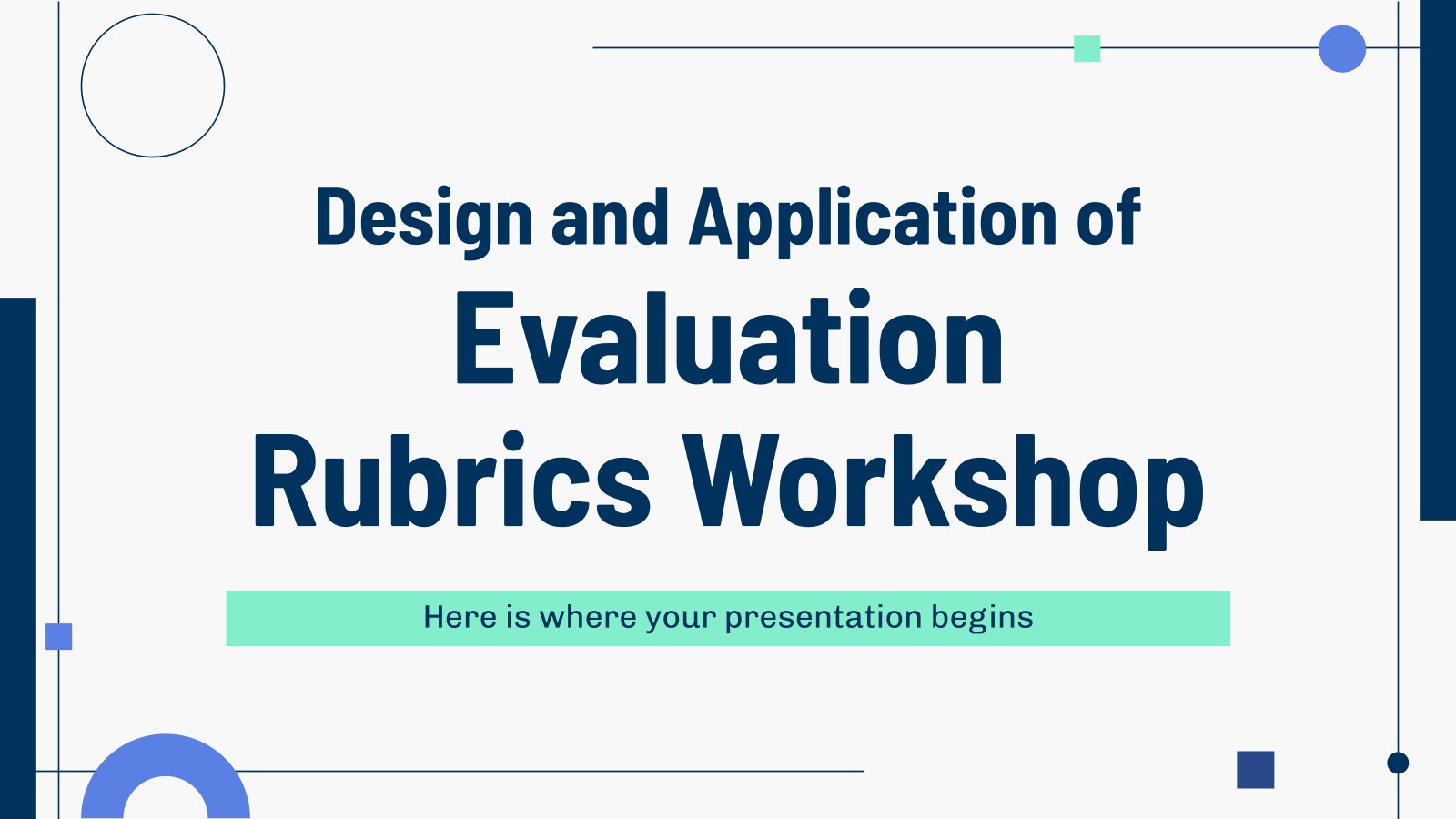 Design and Application of
Evaluation Rubrics Workshop

Here is where your presentation begins